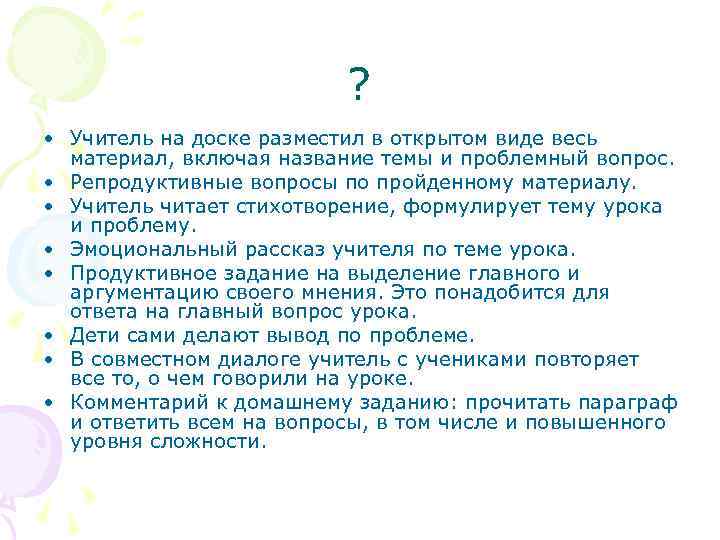 ?

• Учитель на доске разместил в открытом виде весь материал, включая название темы и проблемный вопрос.
• Репродуктивные вопросы по пройденному материалу.
• Учитель читает стихотворение, формулирует тему урока и проблему.
• Эмоциональный рассказ учителя по теме урока.
• Продуктивное задание на выделение главного и аргументацию своего мнения. Это понадобится для ответа на главный вопрос урока.
• Дети сами делают вывод по проблеме.
• В совместном диалоге учитель с учениками повторяет все то, о чем говорили на уроке.
• Комментарий к домашнему заданию: прочитать параграф и ответить всем на вопросы, в том числе и повышенного уровня сложности.